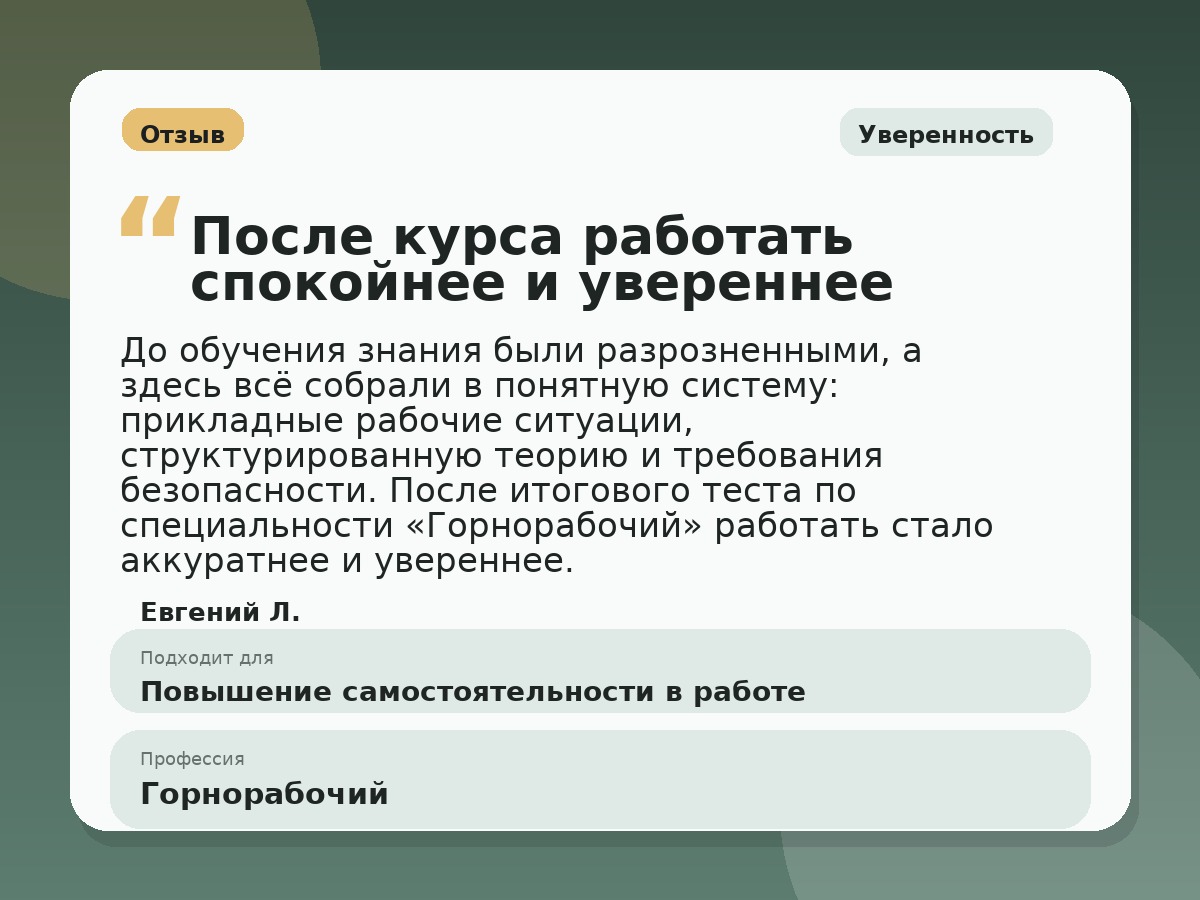 Отзыв

Уверенность

“

После курса работать спокойнее и увереннее

До обучения знания были разрозненными, а здесь всё собрали в понятную систему: прикладные рабочие ситуации, структурированную теорию и требования безопасности. После итогового теста по специальности «Горнорабочий» работать стало аккуратнее и увереннее.

Евгений Л.

Подходит для

Повышение самостоятельности в работе

Профессия

Горнорабочий